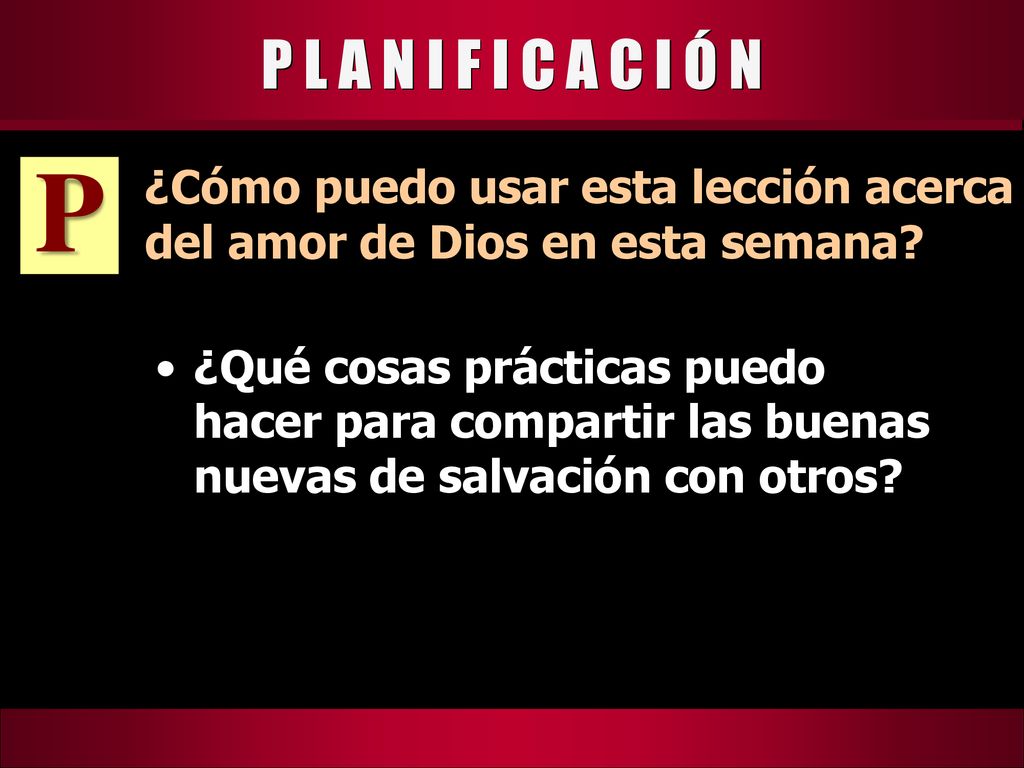 PLANIFICACIÓN

P

¿Cómo puedo usar esta lección acerca del amor de Dios en esta semana?

• ¿Qué cosas prácticas puedo hacer para compartir las buenas nuevas de salvación con otros?